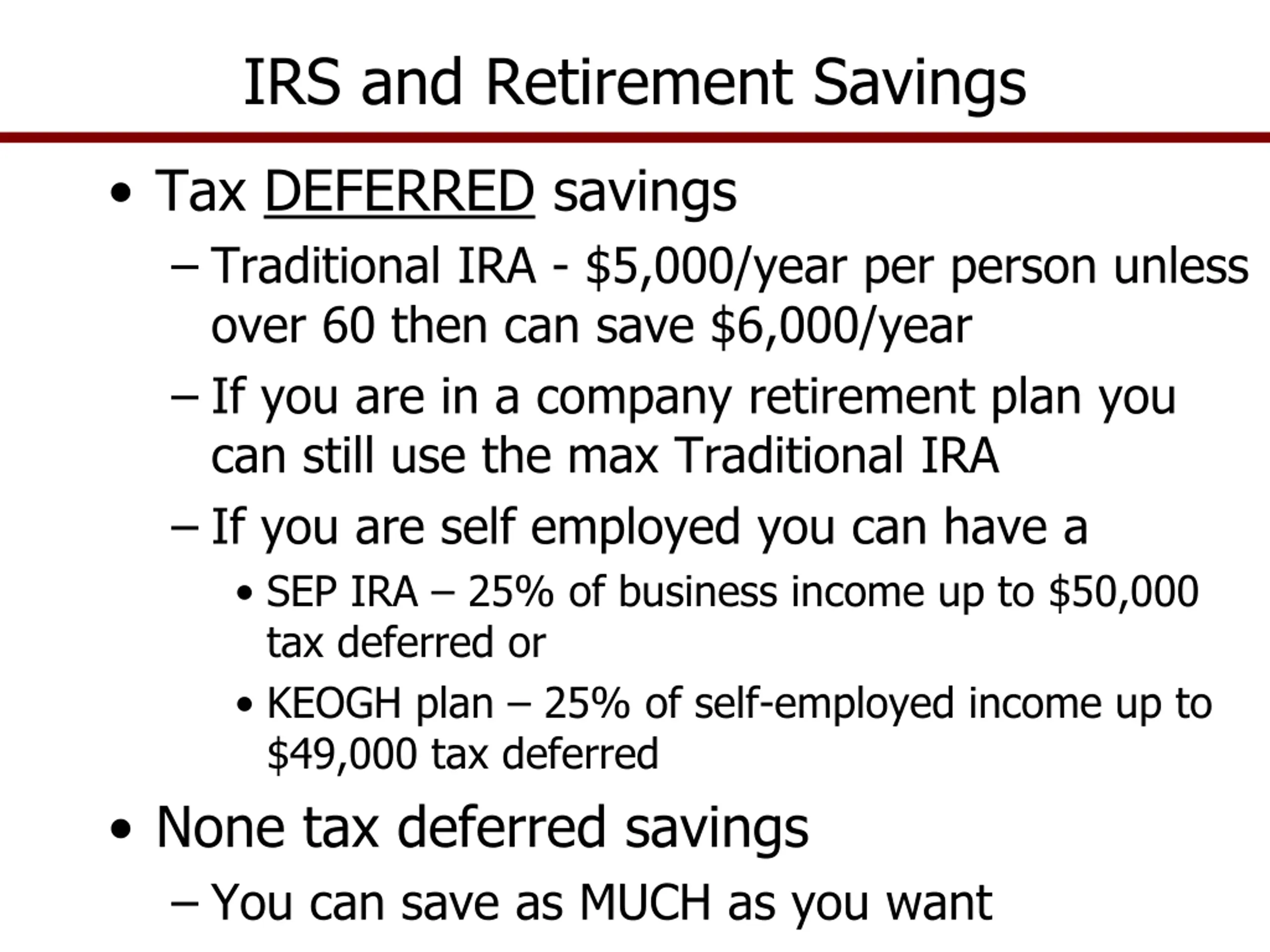 IRS and Retirement Savings

• Tax DEFERRED savings

– Traditional IRA - \$5,000/year per person unless over 60 then can save \$6,000/year

– If you are in a company retirement plan you can still use the max Traditional IRA

– If you are self employed you can have a

• SEP IRA – 25% of business income up to \$50,000 tax deferred or

• KEOGH plan – 25% of self-employed income up to \$49,000 tax deferred

• None tax deferred savings

– You can save as MUCH as you want